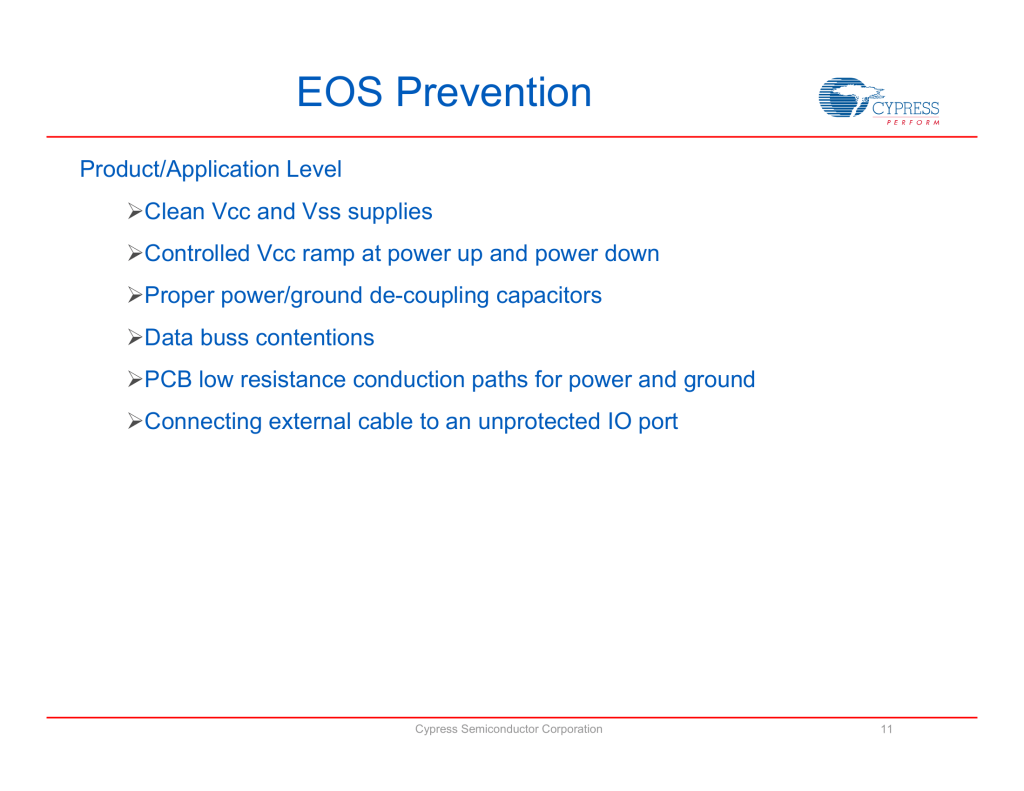 EOS Prevention

CYPRESS
PERFORM

Product/Application Level

➢Clean Vcc and Vss supplies

➢Controlled Vcc ramp at power up and power down

➢Proper power/ground de-coupling capacitors

➢Data buss contentions

➢PCB low resistance conduction paths for power and ground

➢Connecting external cable to an unprotected IO port

Cypress Semiconductor Corporation

11